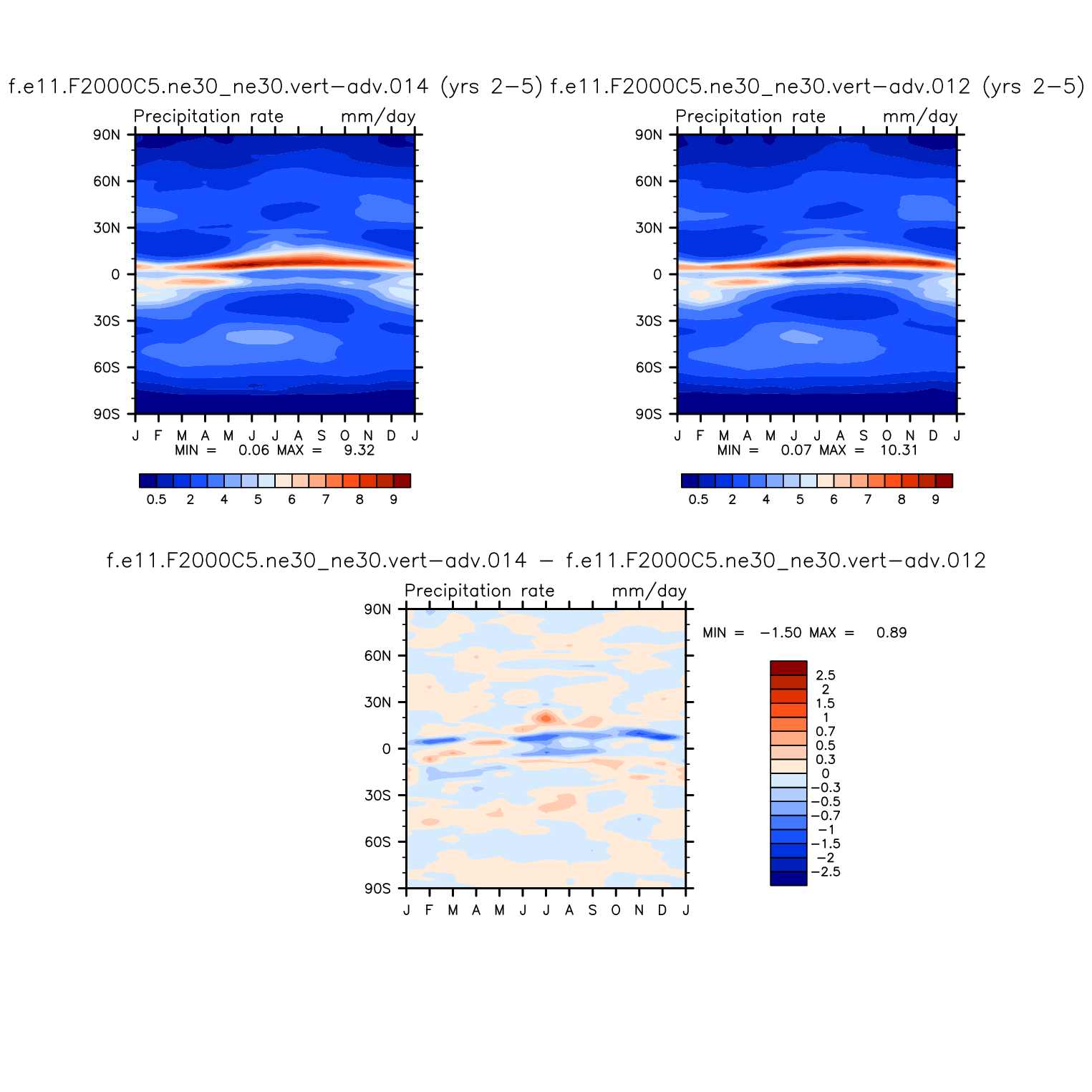 f.e11.F2000C5.ne30_ne30.vert−adv.014 (yrs 2−5)

Precipitation rate mm/day

90N
60N
30N
0
30S
60S
90S

J F M A M J J A S O N D J

MIN = 0.06 MAX = 9.32

0.5 2 4 5 6 7 8 9

f.e11.F2000C5.ne30_ne30.vert−adv.012 (yrs 2−5)

Precipitation rate mm/day

90N
60N
30N
0
30S
60S
90S

J F M A M J J A S O N D J

MIN = 0.07 MAX = 10.31

0.5 2 4 5 6 7 8 9

f.e11.F2000C5.ne30_ne30.vert−adv.014 − f.e11.F2000C5.ne30_ne30.vert−adv.012

Precipitation rate mm/day

90N
60N
30N
0
30S
60S
90S

J F M A M J J A S O N D J

MIN = −1.50 MAX = 0.89

2.5
2
1.5
1
0.7
0.5
0.3
0
−0.3
−0.5
−0.7
−1
−1.5
−2
−2.5